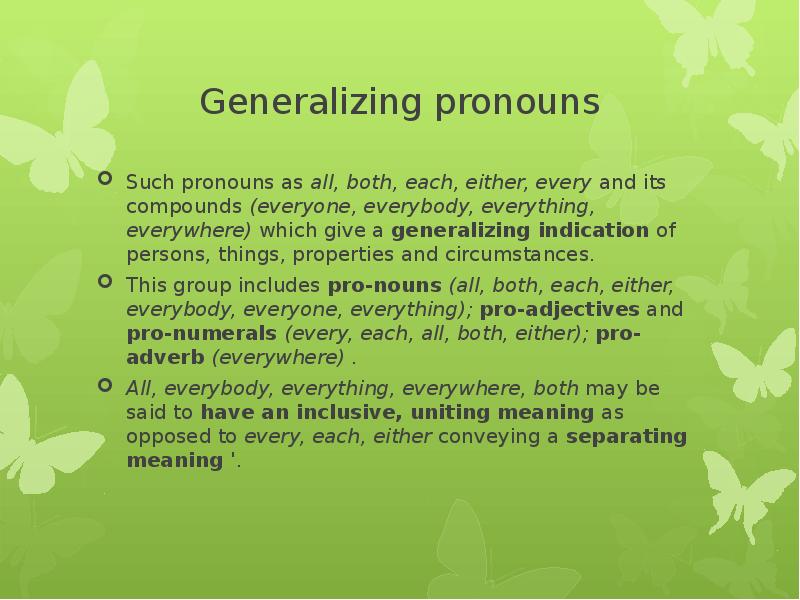 Generalizing pronouns

Such pronouns as all, both, each, either, every and its compounds (everyone, everybody, everything, everywhere) which give a generalizing indication of persons, things, properties and circumstances.

This group includes pro-nouns (all, both, each, either, everybody, everyone, everything); pro-adjectives and pro-numerals (every, each, all, both, either); pro-adverb (everywhere) .

All, everybody, everything, everywhere, both may be said to have an inclusive, uniting meaning as opposed to every, each, either conveying a separating meaning '.